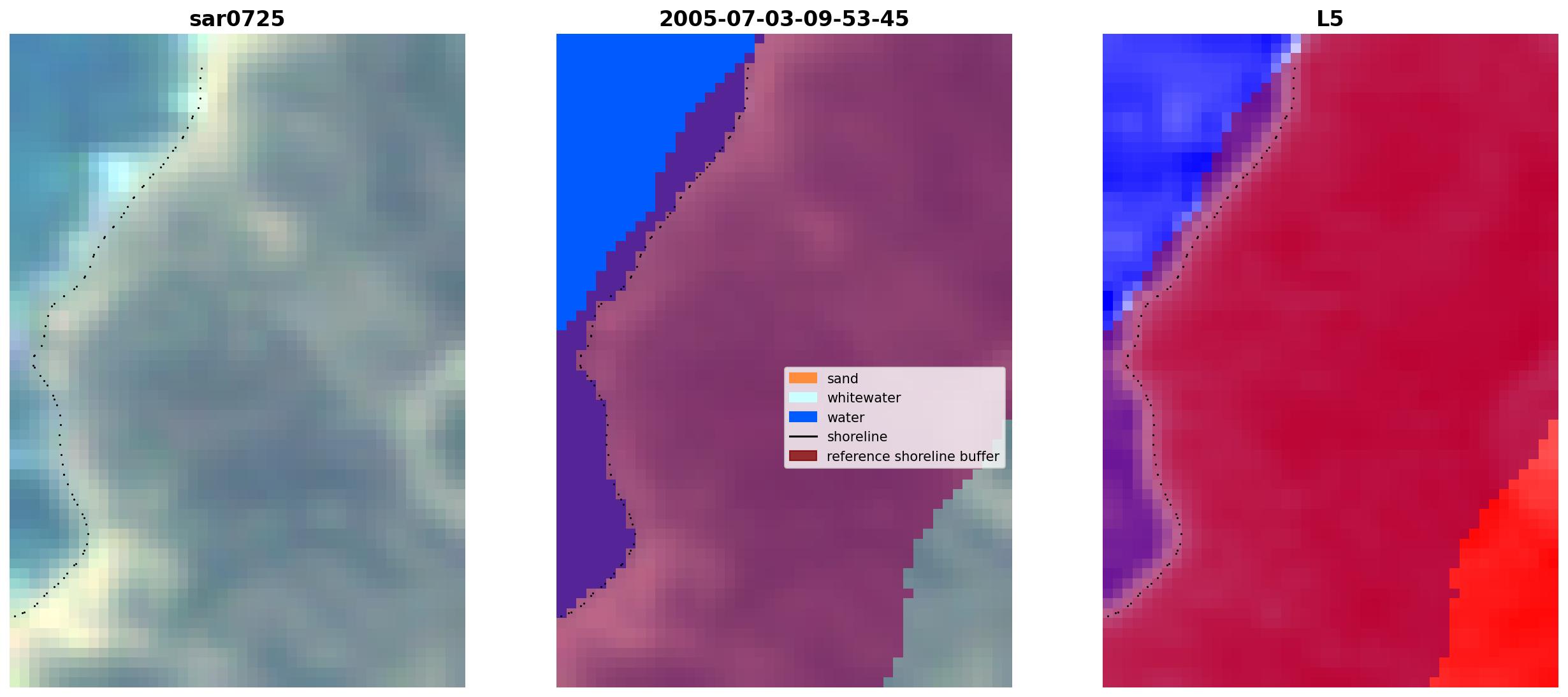 sar0725

2005-07-03-09-53-45

sand
whitewater
water
shoreline
reference shoreline buffer

L5